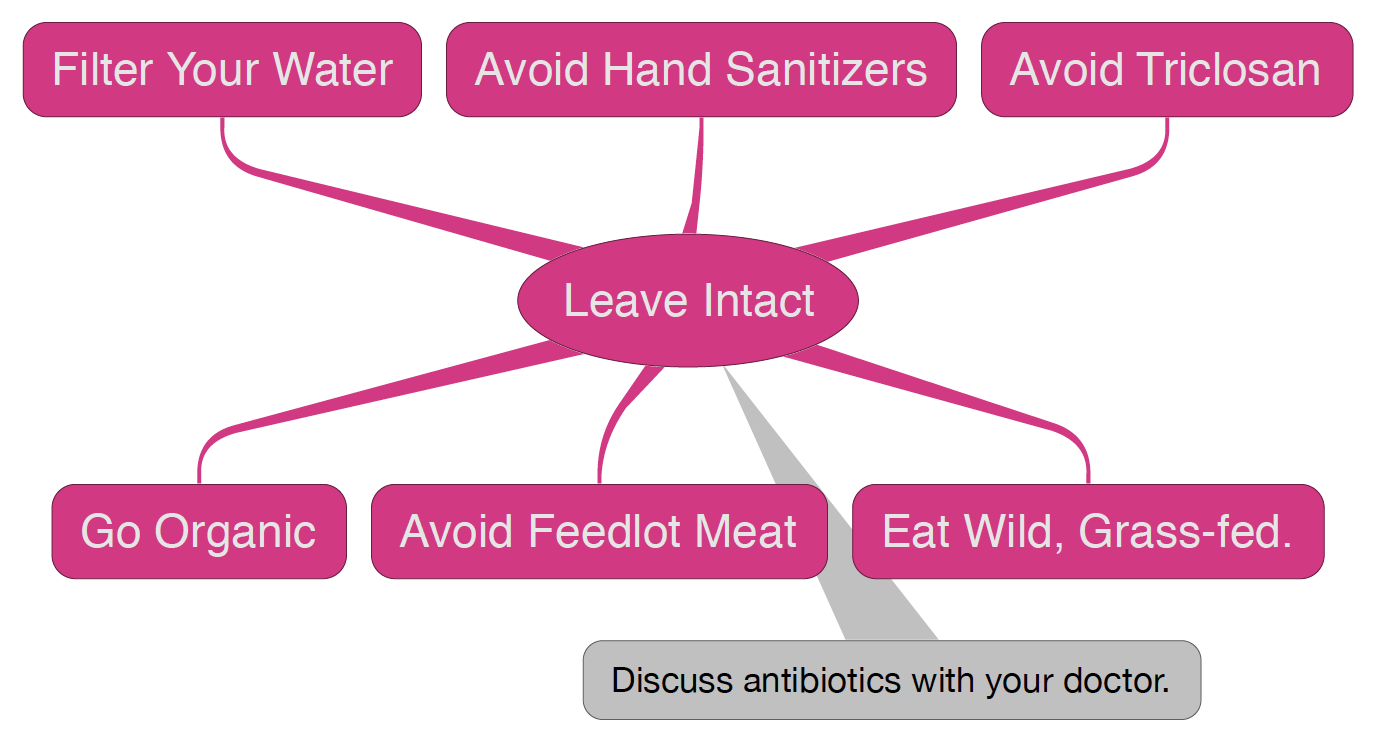 Filter Your Water
Avoid Hand Sanitizers
Avoid Triclosan

Leave Intact

Go Organic
Avoid Feedlot Meat
Eat Wild, Grass-fed.

Discuss antibiotics with your doctor.